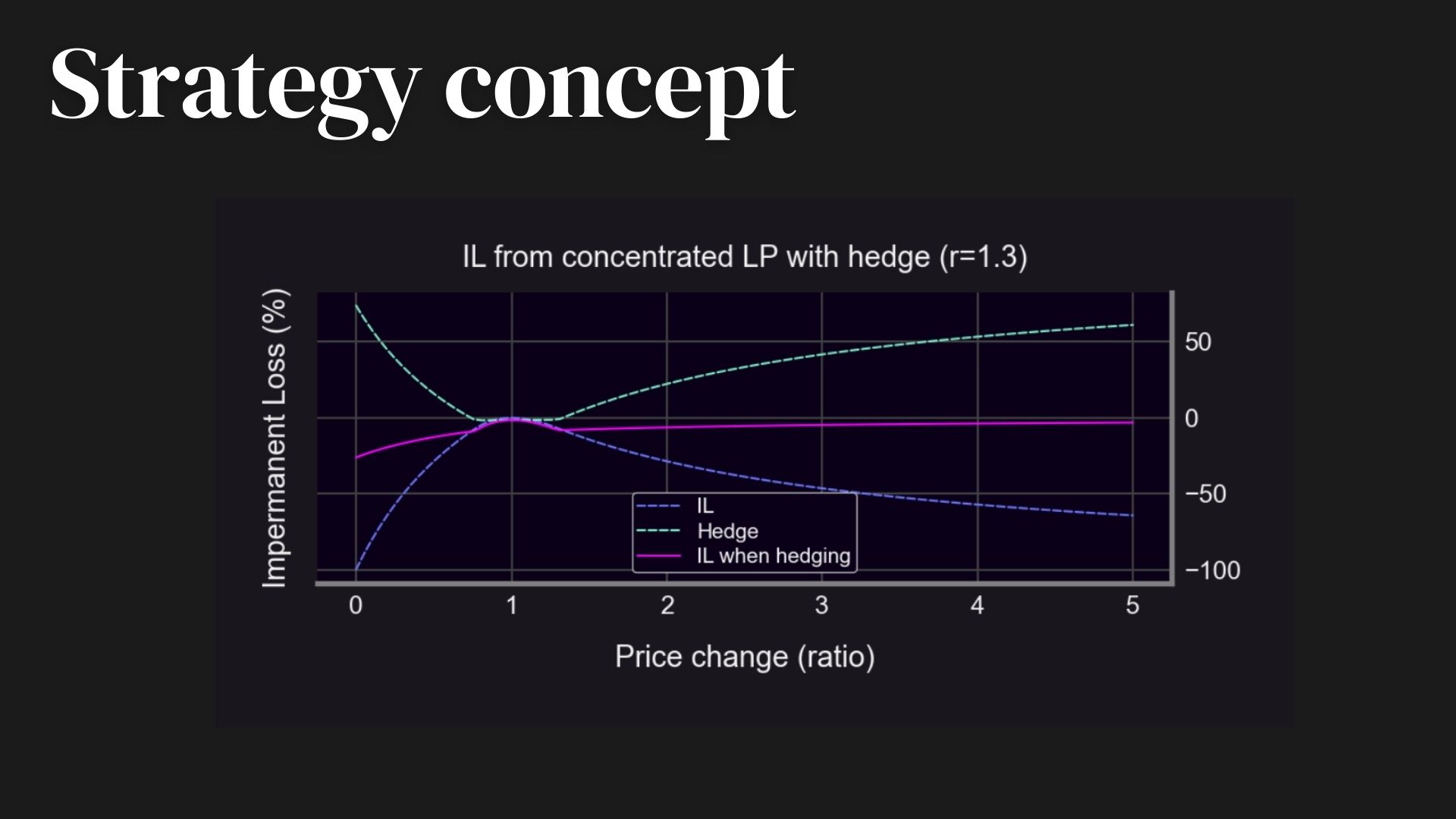 Strategy concept

IL from concentrated LP with hedge (r=1.3)

Impermanent Loss (%)

50
0
−50
−100

IL
Hedge
IL when hedging

0
1
2
3
4
5

Price change (ratio)